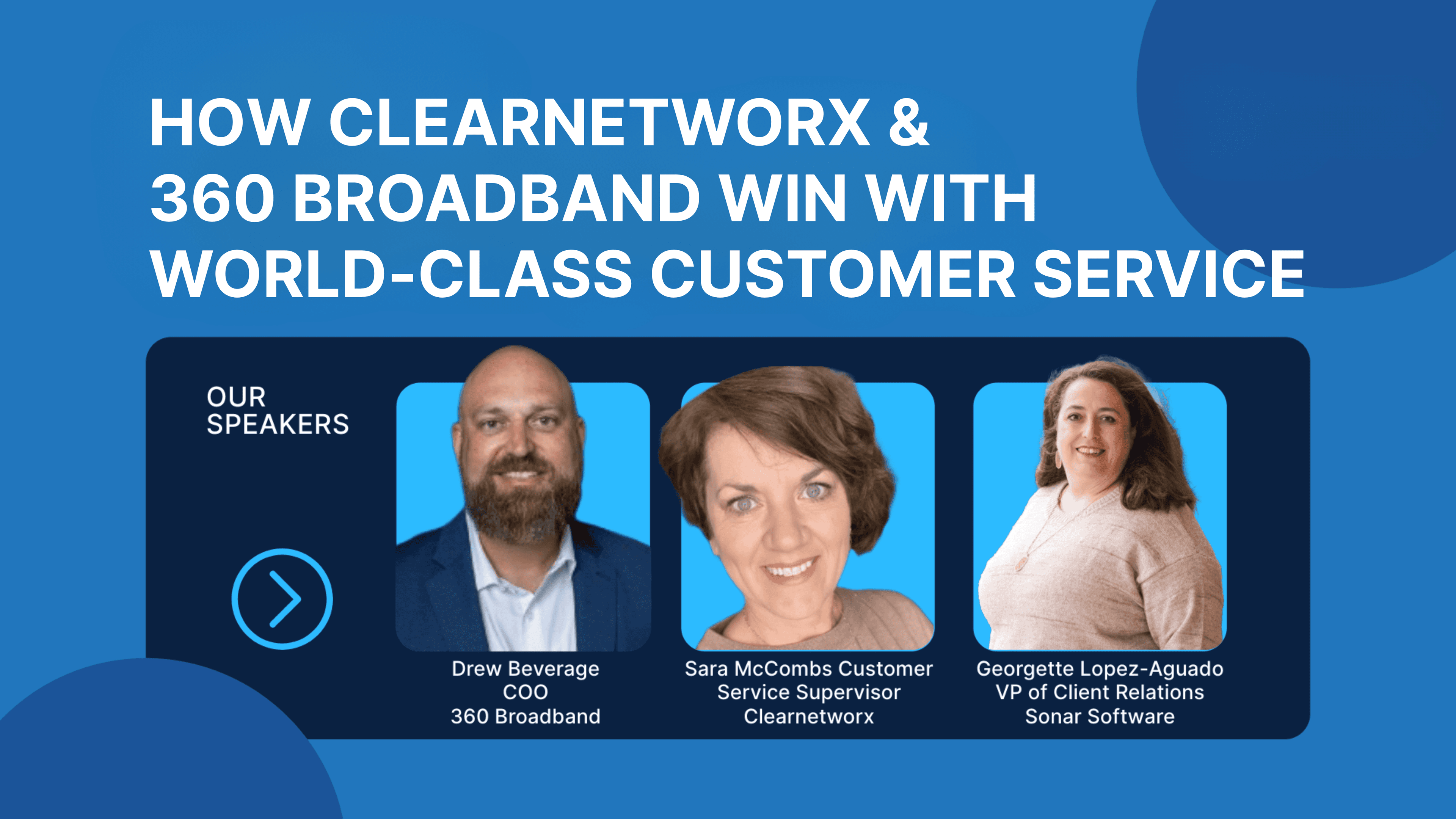 HOW CLEARNETWORX & 360 BROADBAND WIN WITH WORLD-CLASS CUSTOMER SERVICE

OUR SPEAKERS

Drew Beverage
COO
360 Broadband

Sara McCombs Customer Service Supervisor
Clearnetworx

Georgette Lopez-Aguado
VP of Client Relations
Sonar Software